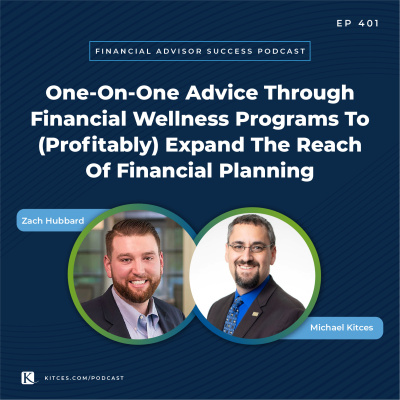 EP 401

FINANCIAL ADVISOR SUCCESS PODCAST

One-On-One Advice Through Financial Wellness Programs To (Profitably) Expand The Reach Of Financial Planning

Zach Hubbard

Michael Kitces

K

KITCES.COM/PODCAST